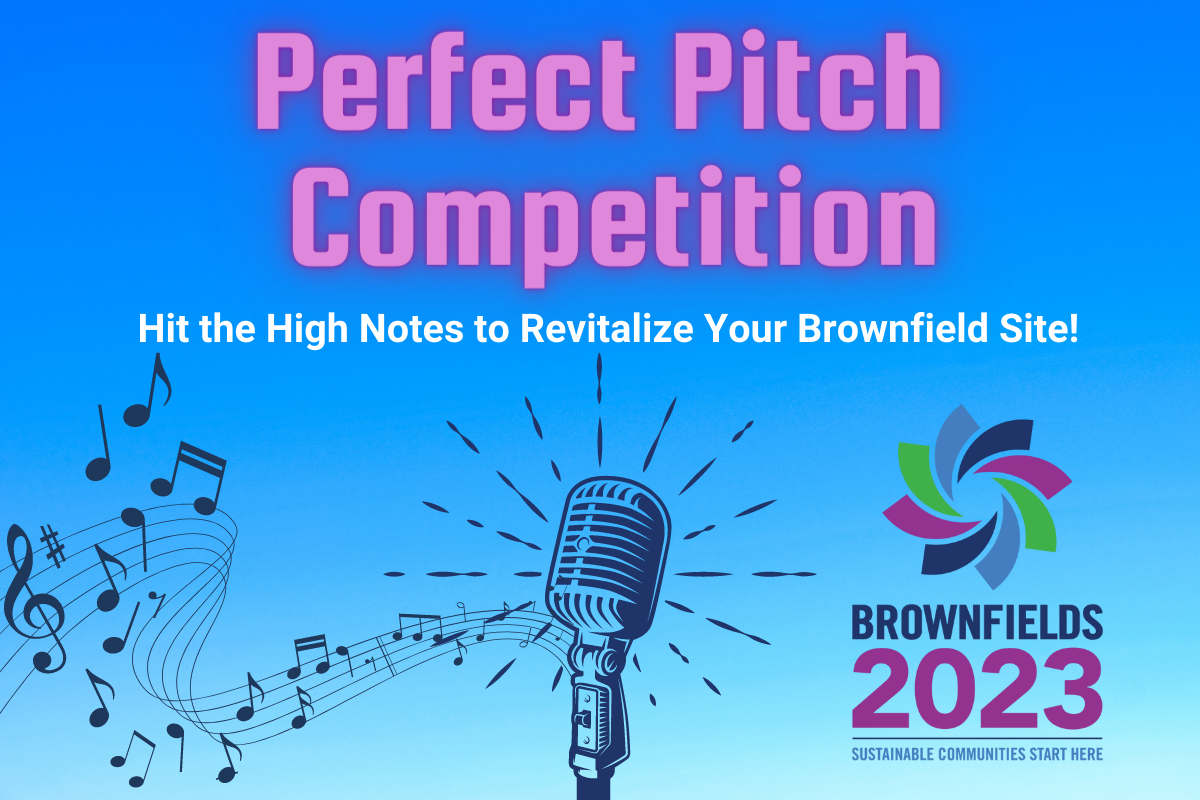 Perfect Pitch Competition

Hit the High Notes to Revitalize Your Brownfield Site!

BROWNFIELDS 2023
SUSTAINABLE COMMUNITIES START HERE